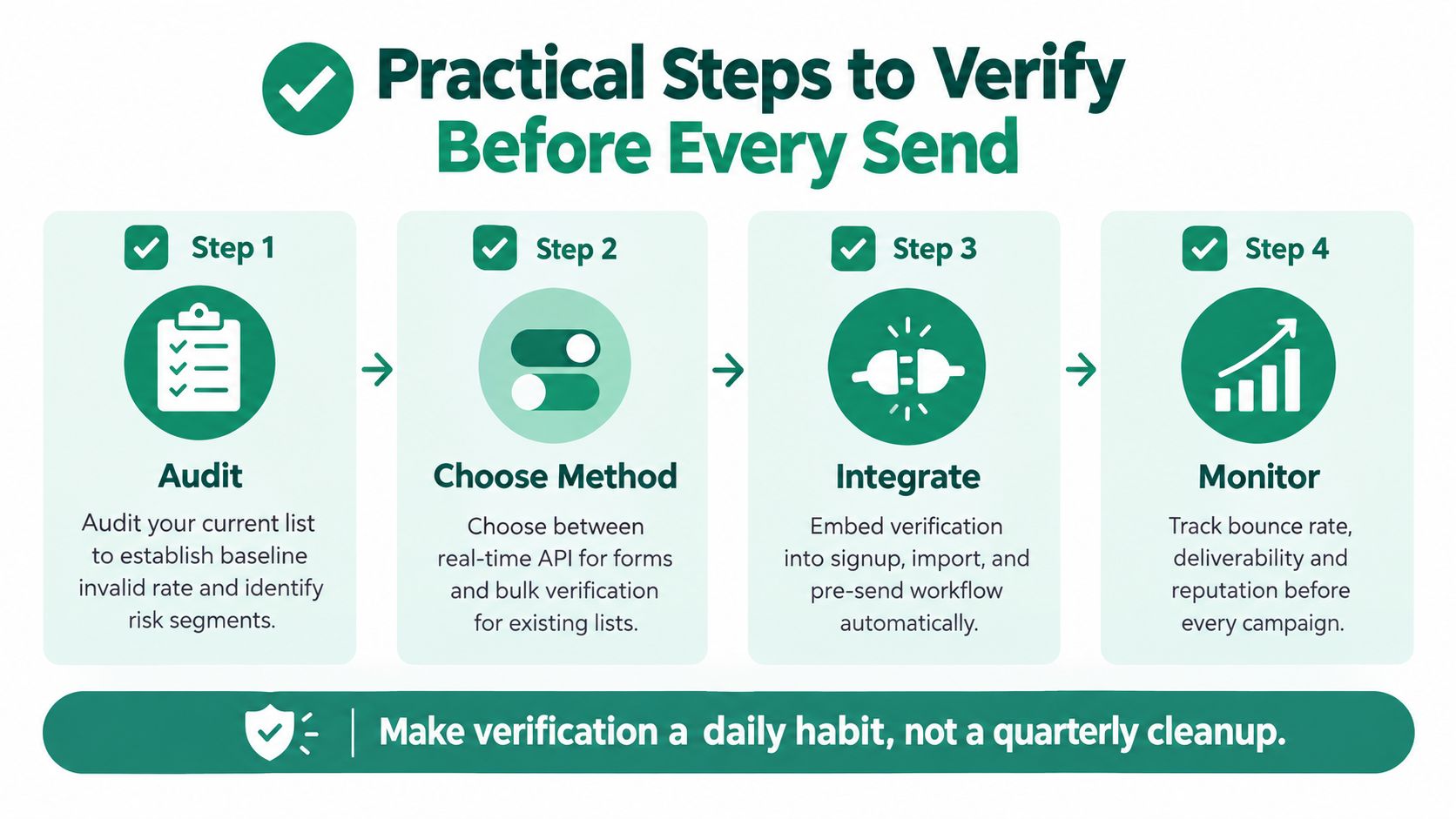 Practical Steps to Verify Before Every Send

Step 1

Audit

Audit your current list to establish baseline invalid rate and identify risk segments.

Step 2

Choose Method

Choose between real-time API for forms and bulk verification for existing lists.

Step 3

Integrate

Embed verification into signup, import, and pre-send workflow automatically.

Step 4

Monitor

Track bounce rate, deliverability and reputation before every campaign.

Make verification a daily habit, not a quarterly cleanup.